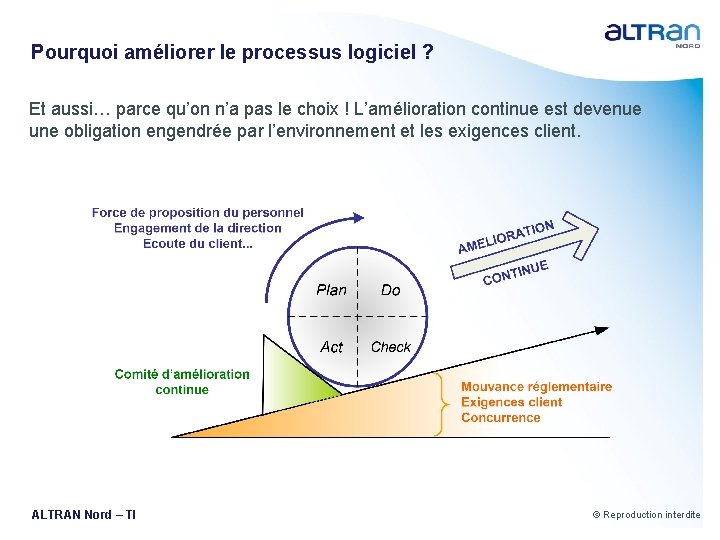 ALTRAN
NORD

Pourquoi améliorer le processus logiciel ?

Et aussi… parce qu'on n'a pas le choix ! L'amélioration continue est devenue une obligation engendrée par l'environnement et les exigences client.

Force de proposition du personnel
Engagement de la direction
Ecoute du client...

AMELIORATION
CONTINUE

Plan
Do
Act
Check

Comité d'amélioration continue

Mouvance réglementaire
Exigences client
Concurrence

ALTRAN Nord – TI

© Reproduction interdite